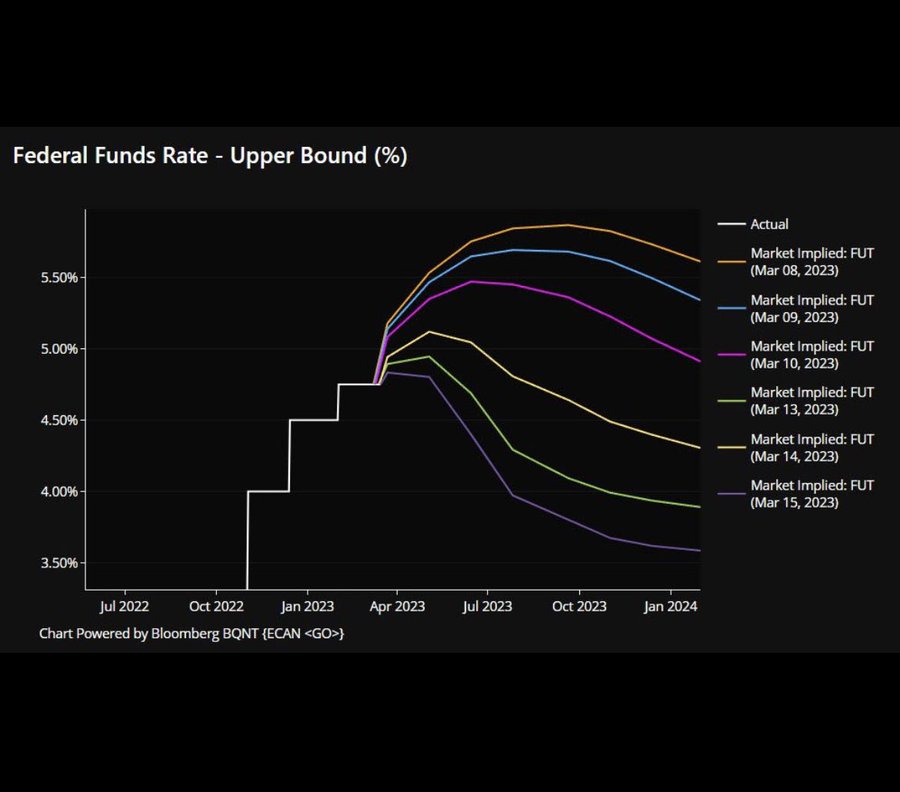 Federal Funds Rate - Upper Bound (%)

5.50%
5.00%
4.50%
4.00%
3.50%

Jul 2022
Oct 2022
Jan 2023
Apr 2023
Jul 2023
Oct 2023
Jan 2024

Actual
Market Implied: FUT (Mar 08, 2023)
Market Implied: FUT (Mar 09, 2023)
Market Implied: FUT (Mar 10, 2023)
Market Implied: FUT (Mar 13, 2023)
Market Implied: FUT (Mar 14, 2023)
Market Implied: FUT (Mar 15, 2023)

Chart Powered by Bloomberg BQNT {ECAN <GO>}